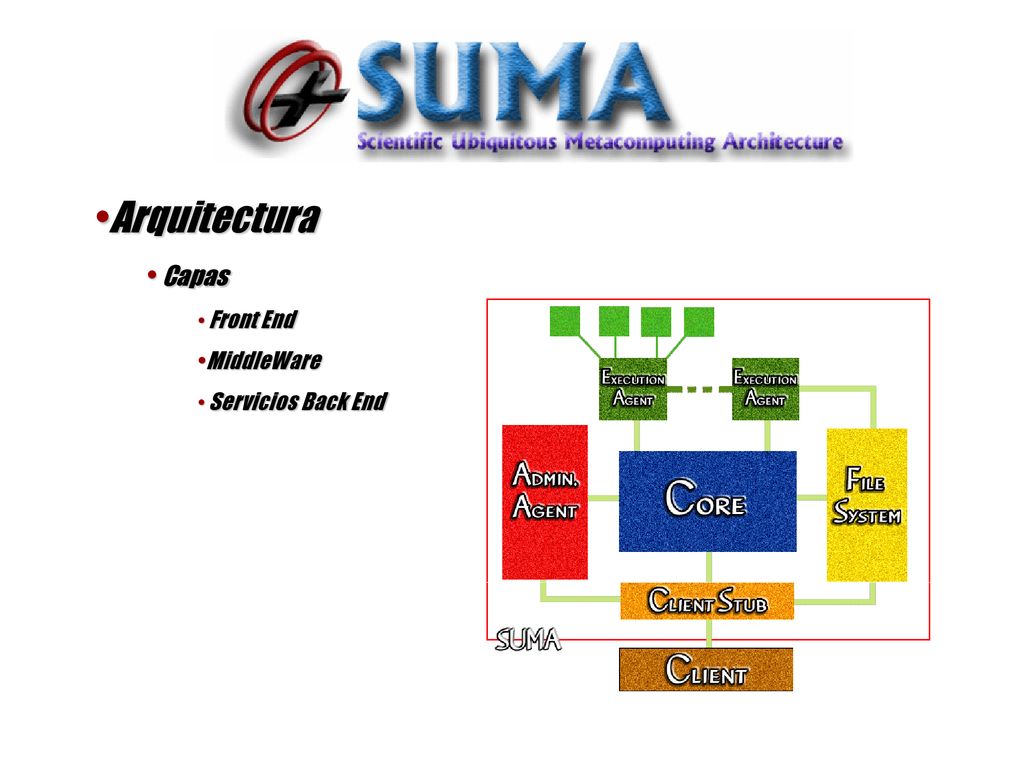 SUMA
Scientific Ubiquitous Metacomputing Architecture

•Arquitectura
• Capas
• Front End
•MiddleWare
• Servicios Back End

EXECUTION AGENT
EXECUTION AGENT
ADMIN. AGENT
CORE
FILE SYSTEM
CLIENT STUB
SUMA
CLIENT